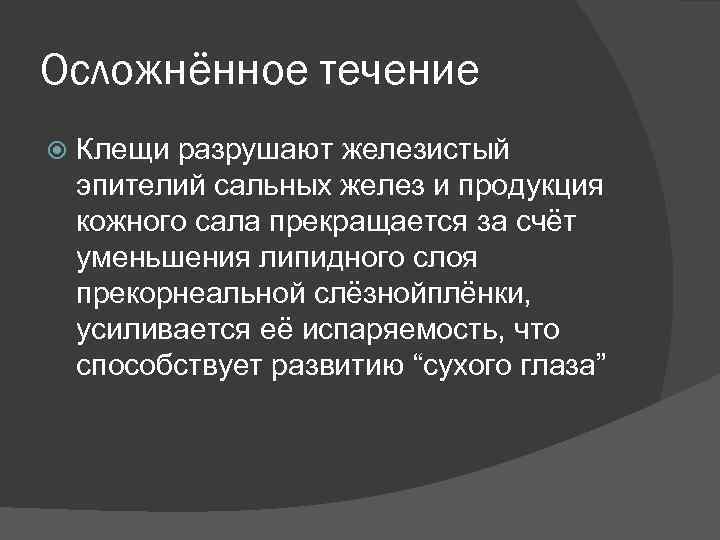 Осложнённое течение

Клещи разрушают железистый эпителий сальных желез и продукция кожного сала прекращается за счёт уменьшения липидного слоя прекорнеальной слёзнойплёнки, усиливается её испаряемость, что способствует развитию “сухого глаза”